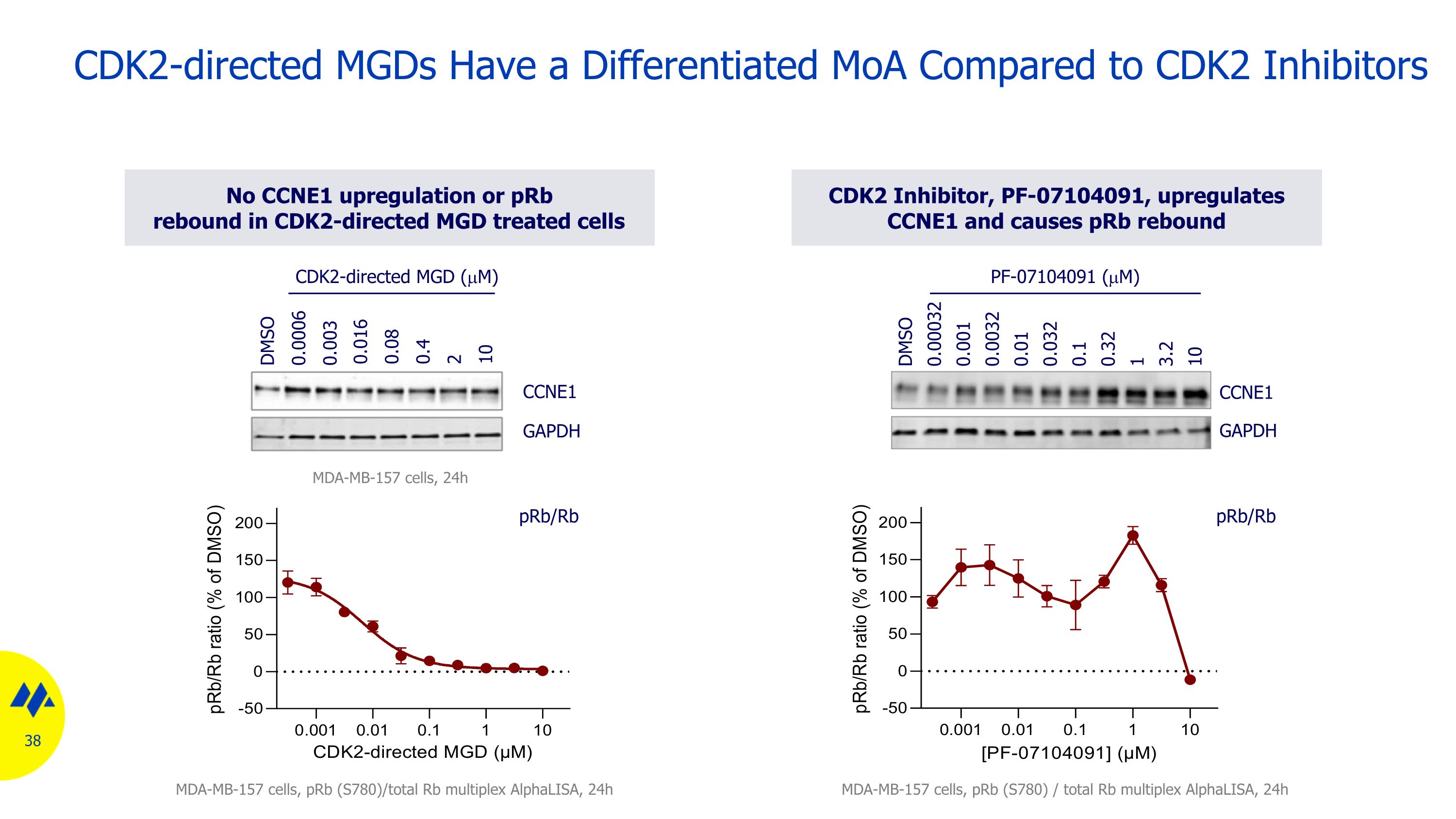 CDK2-directed MGDs Have a Differentiated MoA Compared to CDK2 Inhibitors

No CCNE1 upregulation or pRb rebound in CDK2-directed MGD treated cells

CDK2-directed MGD (μM)

DMSO 0.0006 0.003 0.016 0.08 0.4 2 10

CCNE1

GAPDH

MDA-MB-157 cells, 24h

pRb/Rb

pRb/Rb ratio (% of DMSO)

200 150 100 50 0 -50

0.001 0.01 0.1 1 10

CDK2-directed MGD (μM)

MDA-MB-157 cells, pRb (S780)/total Rb multiplex AlphaLISA, 24h

CDK2 Inhibitor, PF-07104091, upregulates CCNE1 and causes pRb rebound

PF-07104091 (μM)

DMSO 0.00032 0.001 0.0032 0.01 0.032 0.1 0.32 1 3.2 10

CCNE1

GAPDH

pRb/Rb

pRb/Rb ratio (% of DMSO)

200 150 100 50 0 -50

0.001 0.01 0.1 1 10

[PF-07104091] (μM)

MDA-MB-157 cells, pRb (S780) / total Rb multiplex AlphaLISA, 24h

38